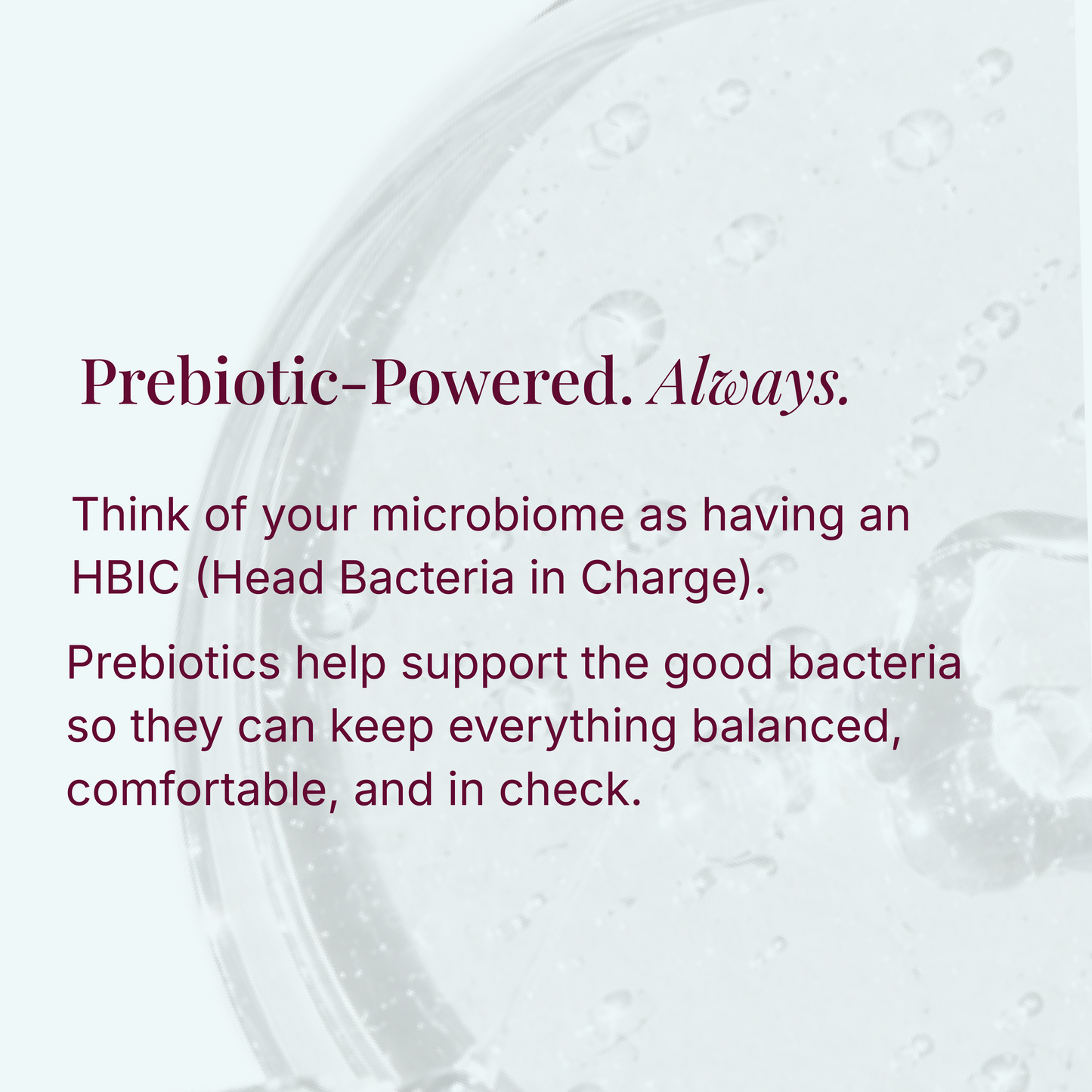 Prebiotic-Powered. Always.

Think of your microbiome as having an HBIC (Head Bacteria in Charge).

Prebiotics help support the good bacteria so they can keep everything balanced, comfortable, and in check.